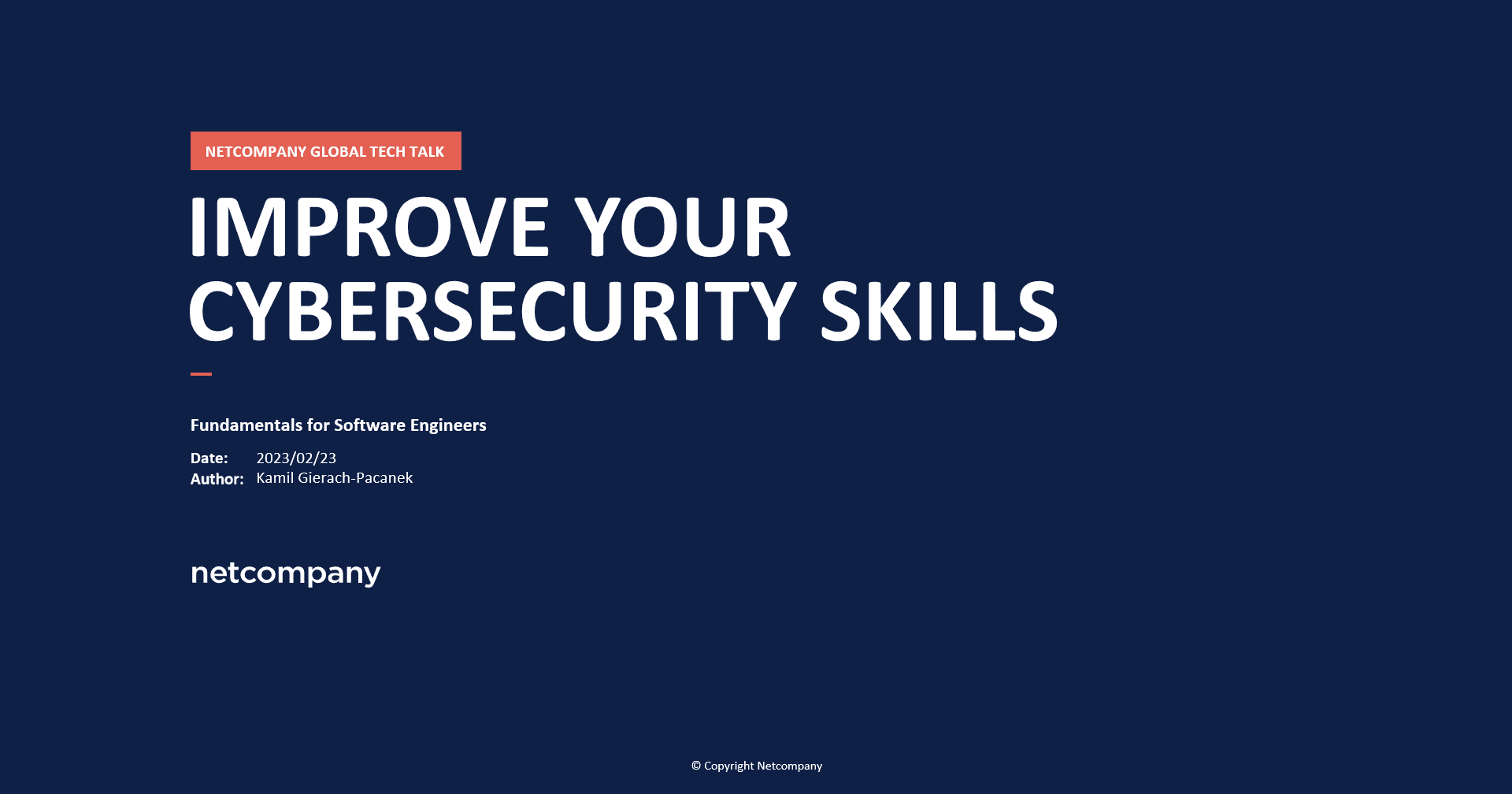 NETCOMPANY GLOBAL TECH TALK

IMPROVE YOUR CYBERSECURITY SKILLS

Fundamentals for Software Engineers

Date: 2023/02/23
Author: Kamil Gierach-Pacanek

netcompany

© Copyright Netcompany